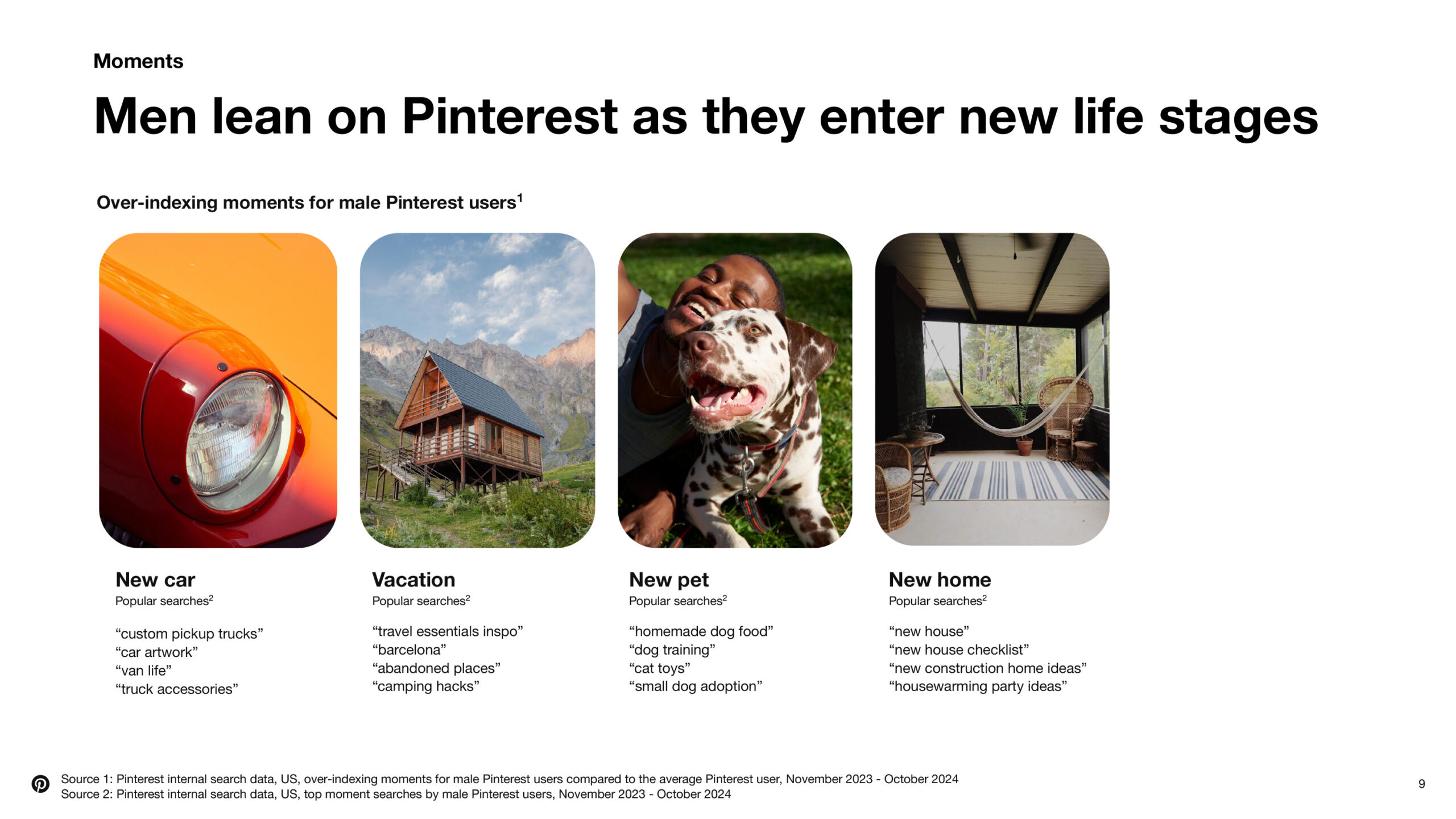 Moments

Men lean on Pinterest as they enter new life stages

Over-indexing moments for male Pinterest users$^1$

New car
Popular searches$^2$

“custom pickup trucks”
“car artwork”
“van life”
“truck accessories”

Vacation
Popular searches$^2$

“travel essentials inspo”
“barcelona”
“abandoned places”
“camping hacks”

New pet
Popular searches$^2$

“homemade dog food”
“dog training”
“cat toys”
“small dog adoption”

New home
Popular searches$^2$

“new house”
“new house checklist”
“new construction home ideas”
“housewarming party ideas”

Source 1: Pinterest internal search data, US, over-indexing moments for male Pinterest users compared to the average Pinterest user, November 2023 - October 2024
Source 2: Pinterest internal search data, US, top moment searches by male Pinterest users, November 2023 - October 2024

9